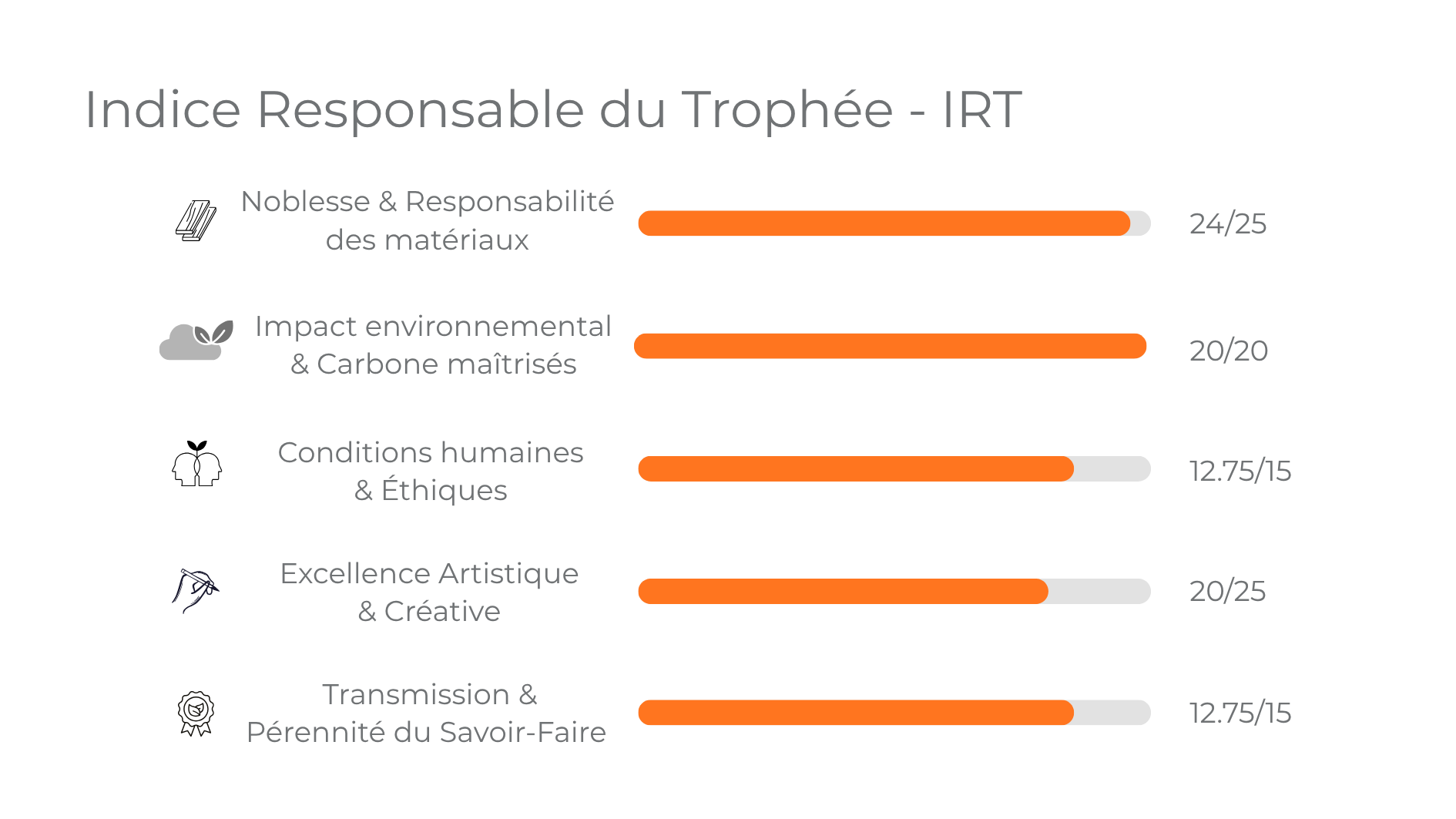 Indice Responsable du Trophée - IRT

Noblesse & Responsabilité des matériaux 24/25

Impact environnemental & Carbone maîtrisés 20/20

Conditions humaines & Éthiques 12.75/15

Excellence Artistique & Créative 20/25

Transmission & Pérennité du Savoir-Faire 12.75/15